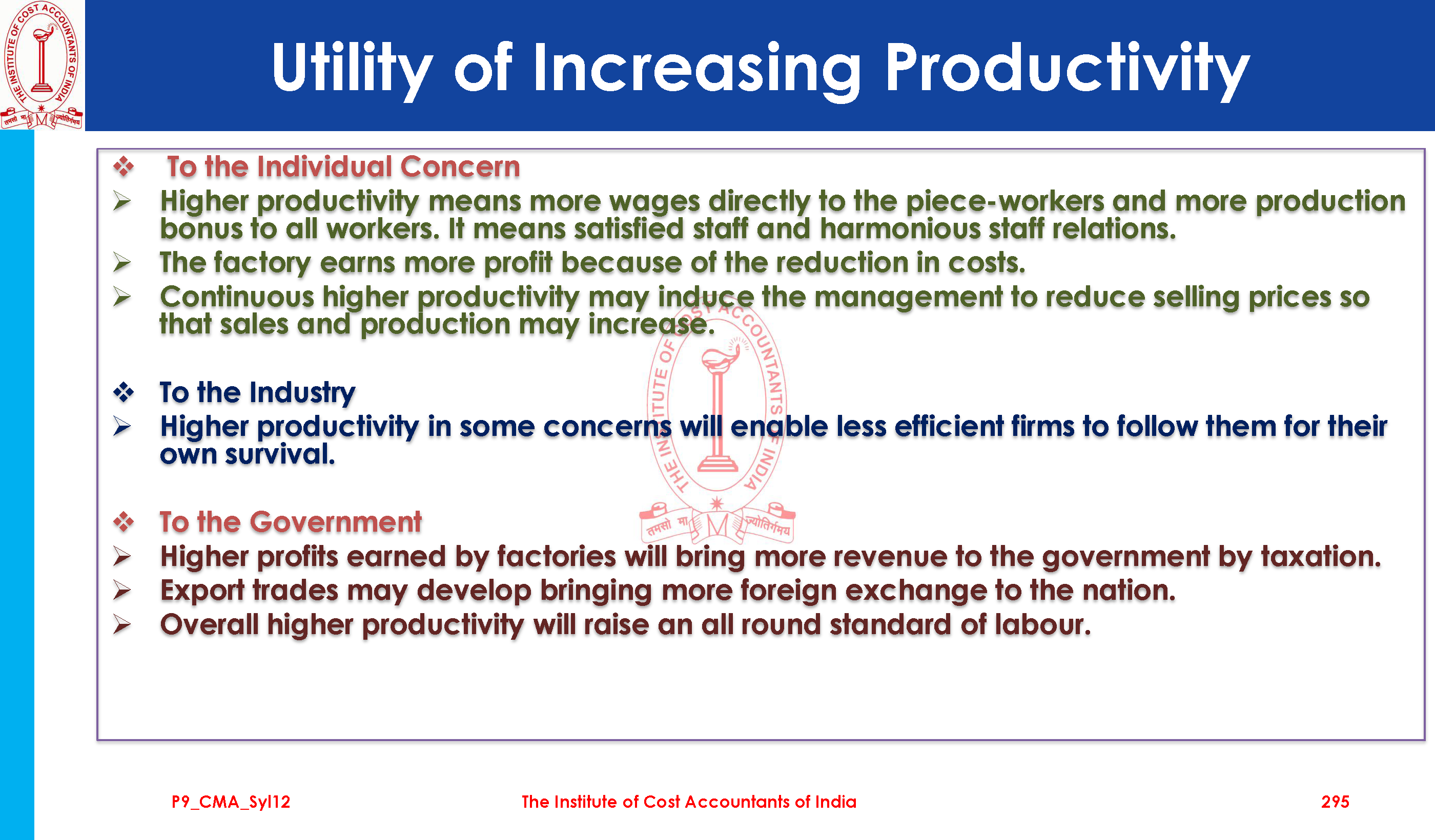 THE INSTITUTE OF COST ACCOUNTANTS OF INDIA
तमसो मा ज्योतिर्गमय

Utility of Increasing Productivity

❖ To the Individual Concern

➢ Higher productivity means more wages directly to the piece-workers and more production bonus to all workers. It means satisfied staff and harmonious staff relations.

➢ The factory earns more profit because of the reduction in costs.

➢ Continuous higher productivity may induce the management to reduce selling prices so that sales and production may increase.

❖ To the Industry

➢ Higher productivity in some concerns will enable less efficient firms to follow them for their own survival.

❖ To the Government

➢ Higher profits earned by factories will bring more revenue to the government by taxation.

➢ Export trades may develop bringing more foreign exchange to the nation.

➢ Overall higher productivity will raise an all round standard of labour.

THE INSTITUTE OF COST ACCOUNTANTS OF INDIA
तमसो मा ज्योतिर्गमय

P9_CMA_Syl12 The Institute of Cost Accountants of India 295